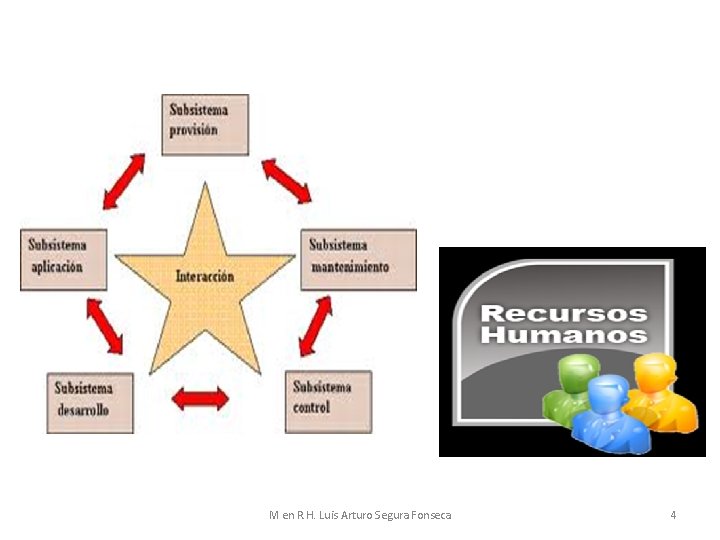 Subsistema provisión

Subsistema aplicación

Interacción

Subsistema mantenimiento

Subsistema desarrollo

Subsistema control

Recursos Humanos

M en R H. Luis Arturo Segura Fonseca

4